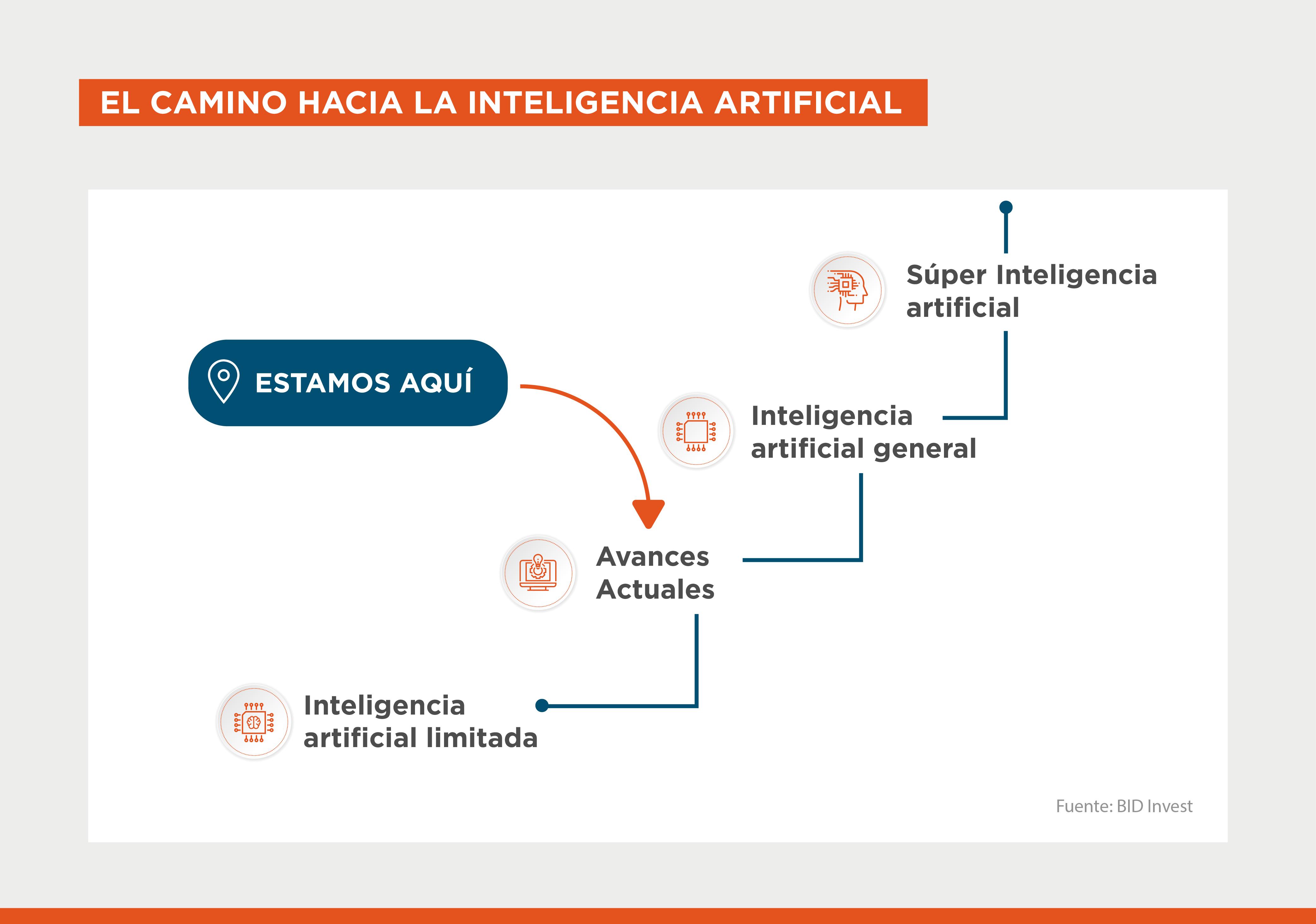 EL CAMINO HACIA LA INTELIGENCIA ARTIFICIAL

Súper Inteligencia artificial

ESTAMOS AQUÍ

Inteligencia artificial general

Avances Actuales

Inteligencia artificial limitada

Fuente: BID Invest